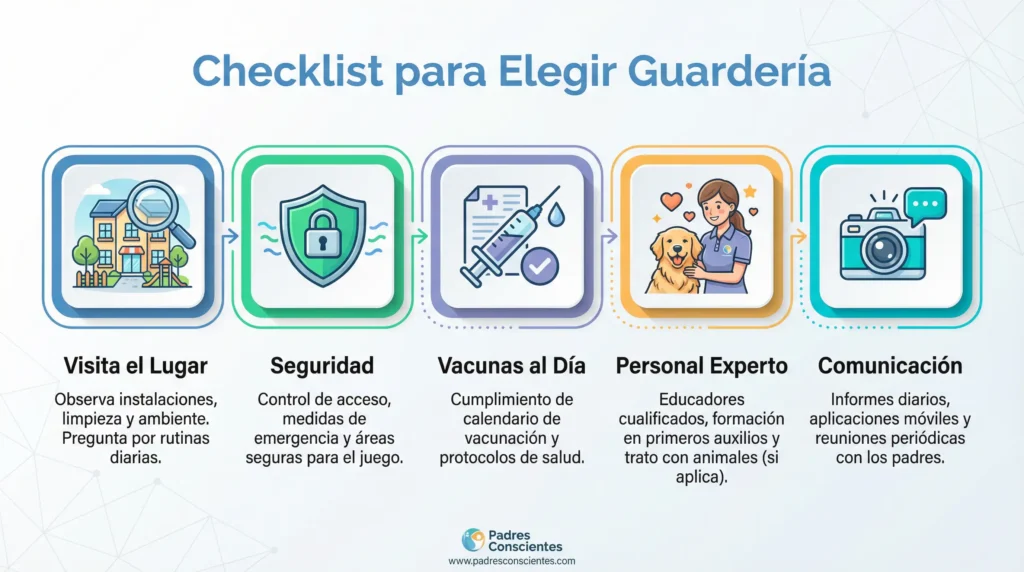 Checklist para Elegir Guardería

Visita el Lugar

Observa instalaciones, limpieza y ambiente. Pregunta por rutinas diarias.

Seguridad

Control de acceso, medidas de emergencia y áreas seguras para el juego.

Vacunas al Día

Cumplimiento de calendario de vacunación y protocolos de salud.

Personal Experto

Educadores cualificados, formación en primeros auxilios y trato con animales (si aplica).

Comunicación

Informes diarios, aplicaciones móviles y reuniones periódicas con los padres.

Padres Conscientes
www.padresconscientes.com